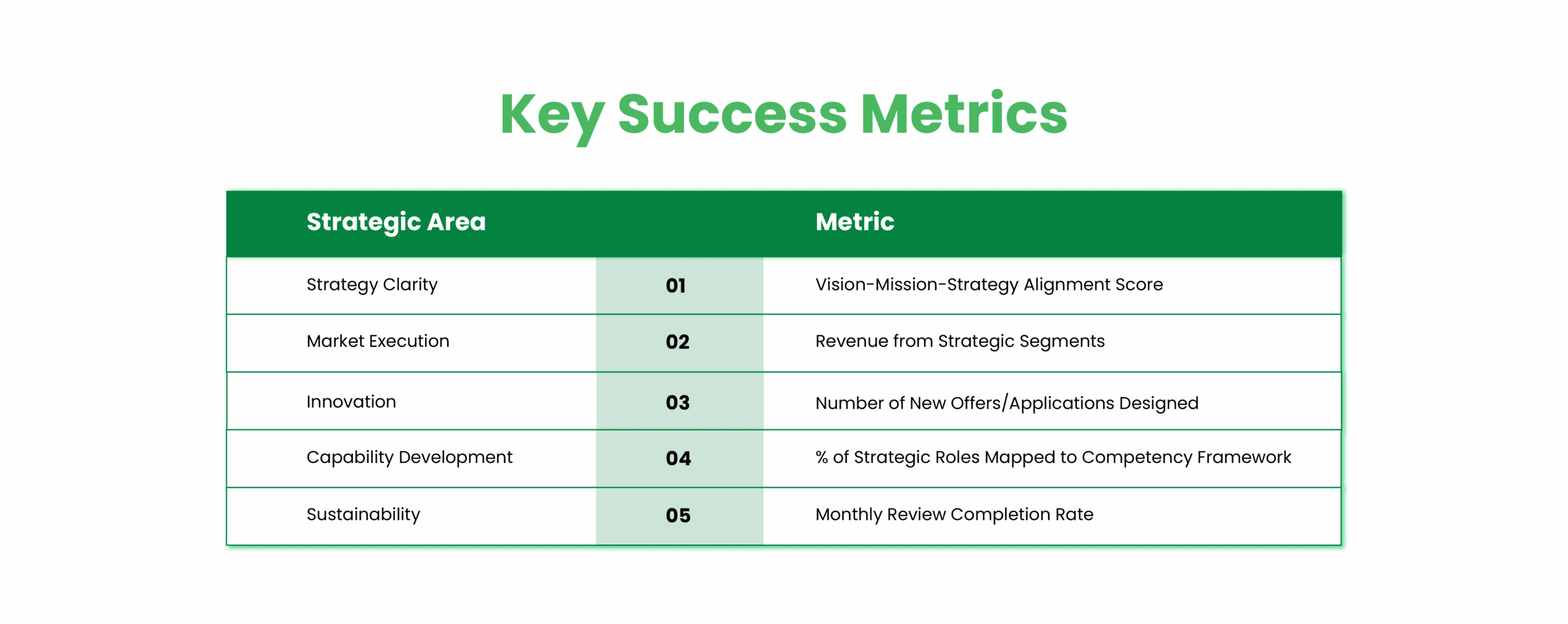 Key Success Metrics

| Strategic Area | | Metric |
|---|---|---|
| Strategy Clarity | 01 | Vision-Mission-Strategy Alignment Score |
| Market Execution | 02 | Revenue from Strategic Segments |
| Innovation | 03 | Number of New Offers/Applications Designed |
| Capability Development | 04 | % of Strategic Roles Mapped to Competency Framework |
| Sustainability | 05 | Monthly Review Completion Rate |